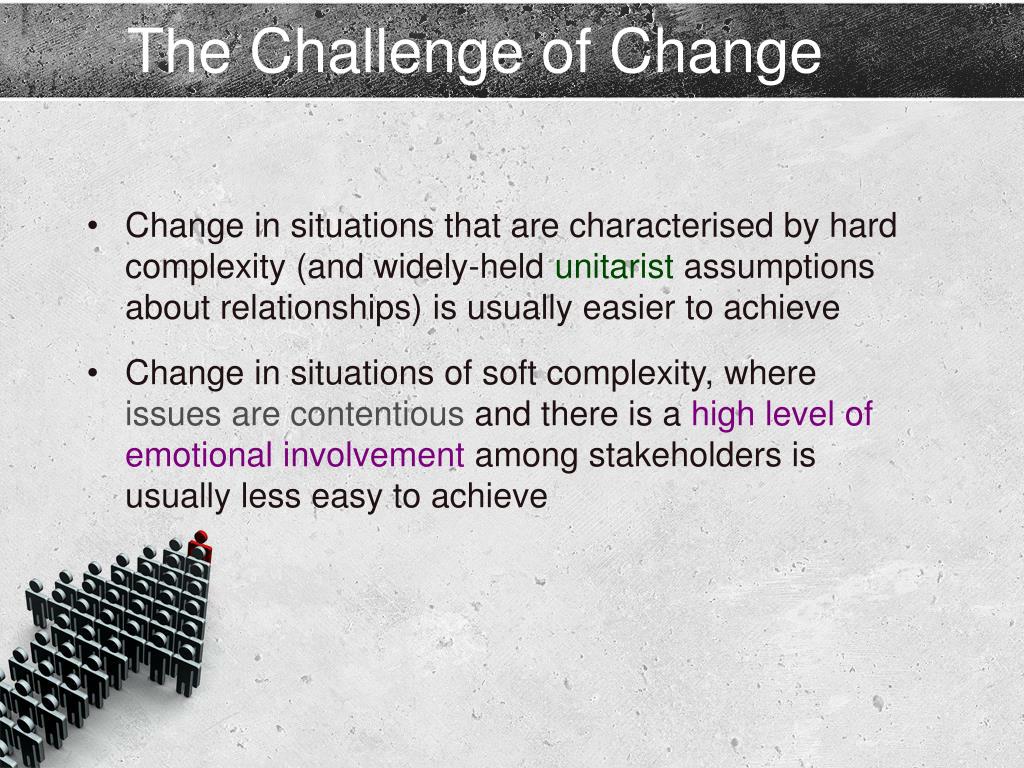 The Challenge of Change

• Change in situations that are characterised by hard complexity (and widely-held unitarist assumptions about relationships) is usually easier to achieve

• Change in situations of soft complexity, where issues are contentious and there is a high level of emotional involvement among stakeholders is usually less easy to achieve